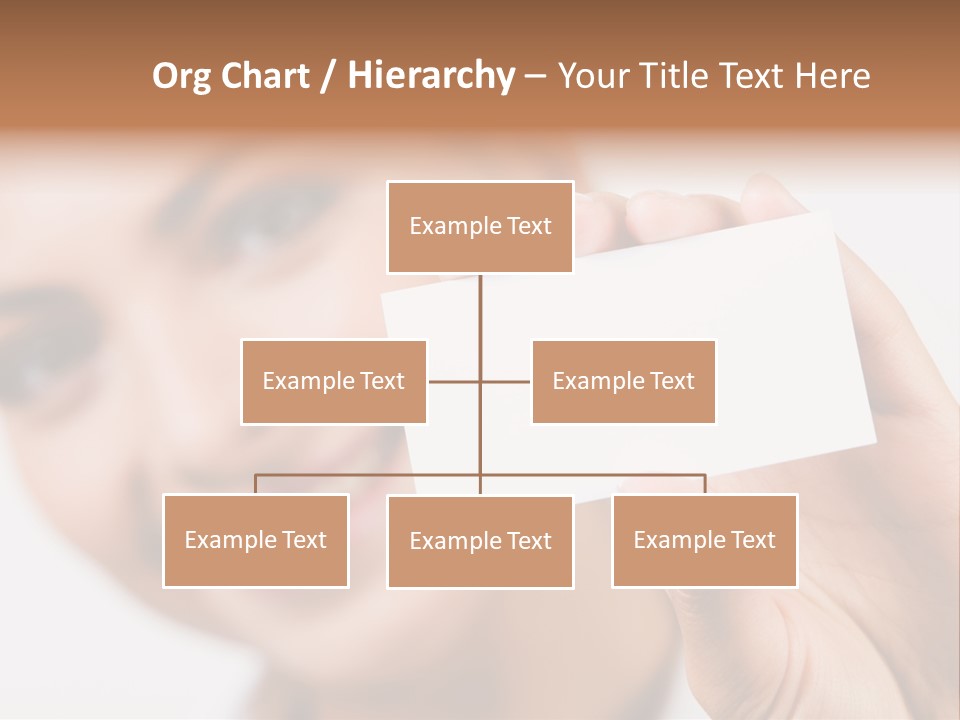 Org Chart / Hierarchy – Your Title Text Here

Example Text

Example Text

Example Text

Example Text

Example Text

Example Text